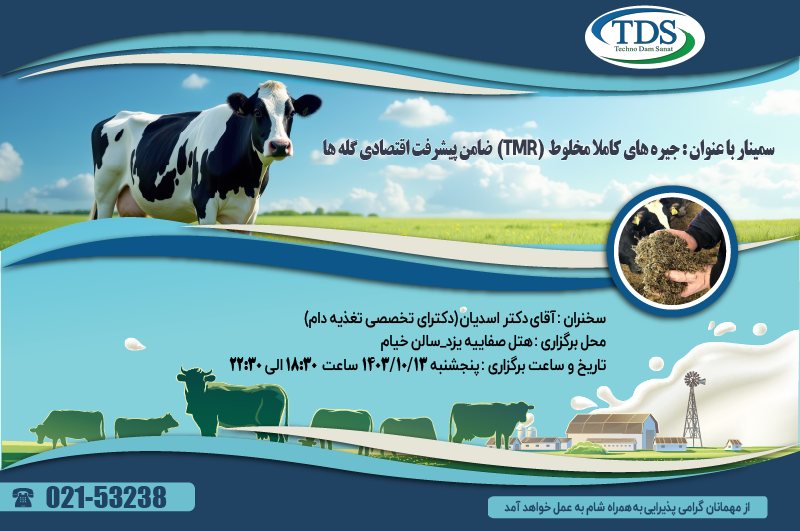 TDS
Techno Dam Sanat

سمینار با عنوان : جیره های کاملا مخلوط (TMR) ضامن پیشرفت اقتصادی گله ها

سخنران : آقای دکتر اسدیان (دکترای تخصصی تغذیه دام)
محل برگزاری : هتل صفاییه یزد_سالن خیام
تاریخ و ساعت برگزاری : پنجشنبه ۱۴۰۳/۱۰/۱۳ ساعت ۱۸:۳۰ الی ۲۲:۳۰

021-53238

از مهمانان گرامی پذیرایی به همراه شام به عمل خواهد آمد